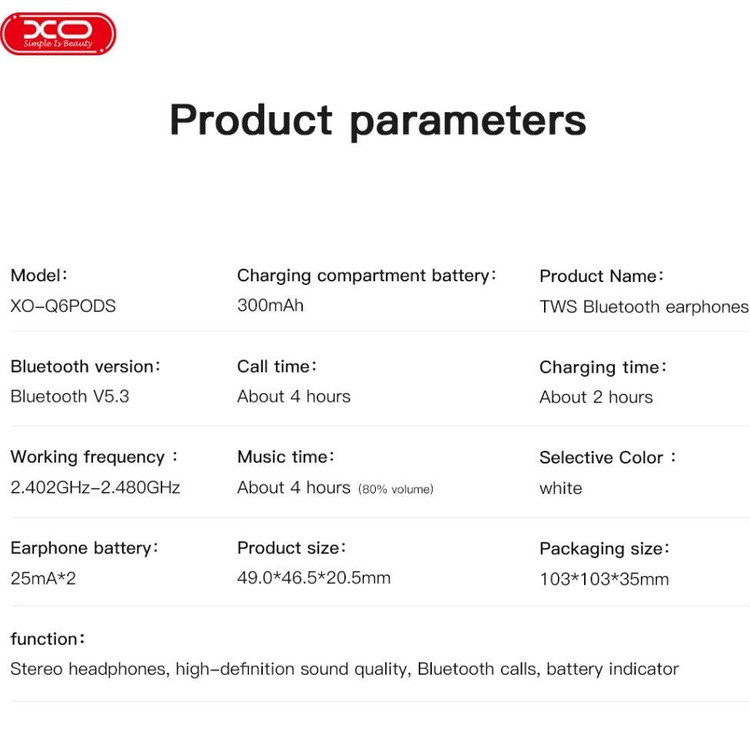 XO
Simple Is Beauty

Product parameters

Model：
XO-Q6PODS

Charging compartment battery：
300mAh

Product Name：
TWS Bluetooth earphones

Bluetooth version：
Bluetooth V5.3

Call time：
About 4 hours

Charging time：
About 2 hours

Working frequency ：
2.402GHz-2.480GHz

Music time：
About 4 hours (80% volume)

Selective Color ：
white

Earphone battery：
25mA*2

Product size：
49.0*46.5*20.5mm

Packaging size：
103*103*35mm

function：
Stereo headphones, high-definition sound quality, Bluetooth calls, battery indicator